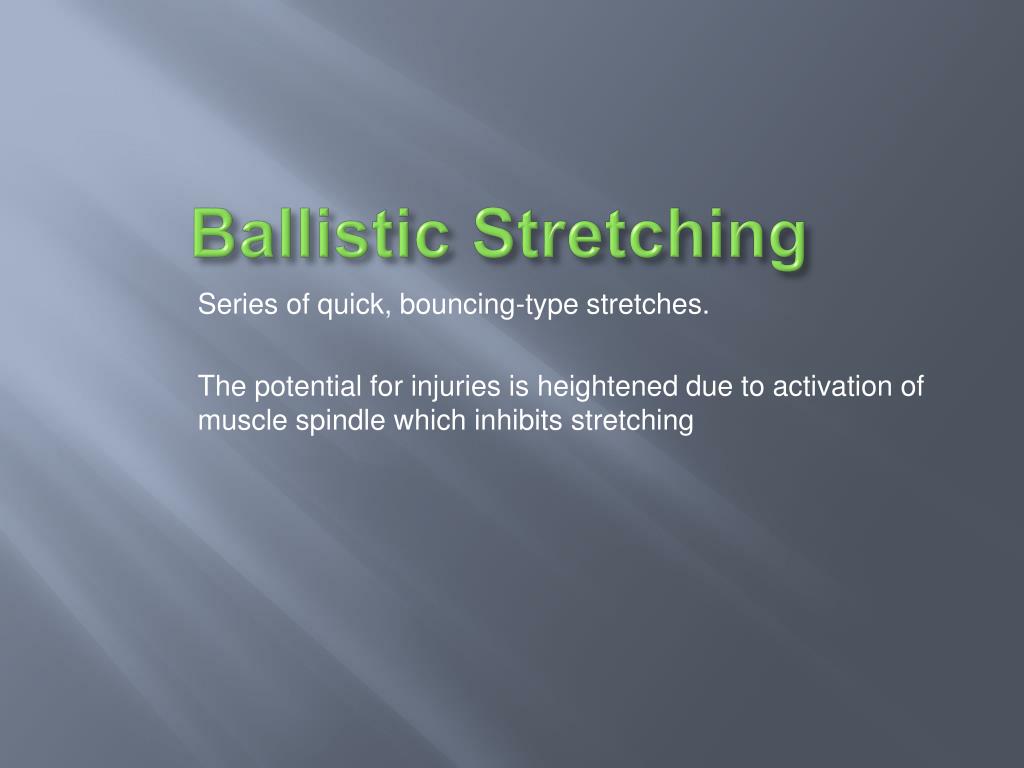 Ballistic Stretching

Series of quick, bouncing-type stretches.

The potential for injuries is heightened due to activation of muscle spindle which inhibits stretching